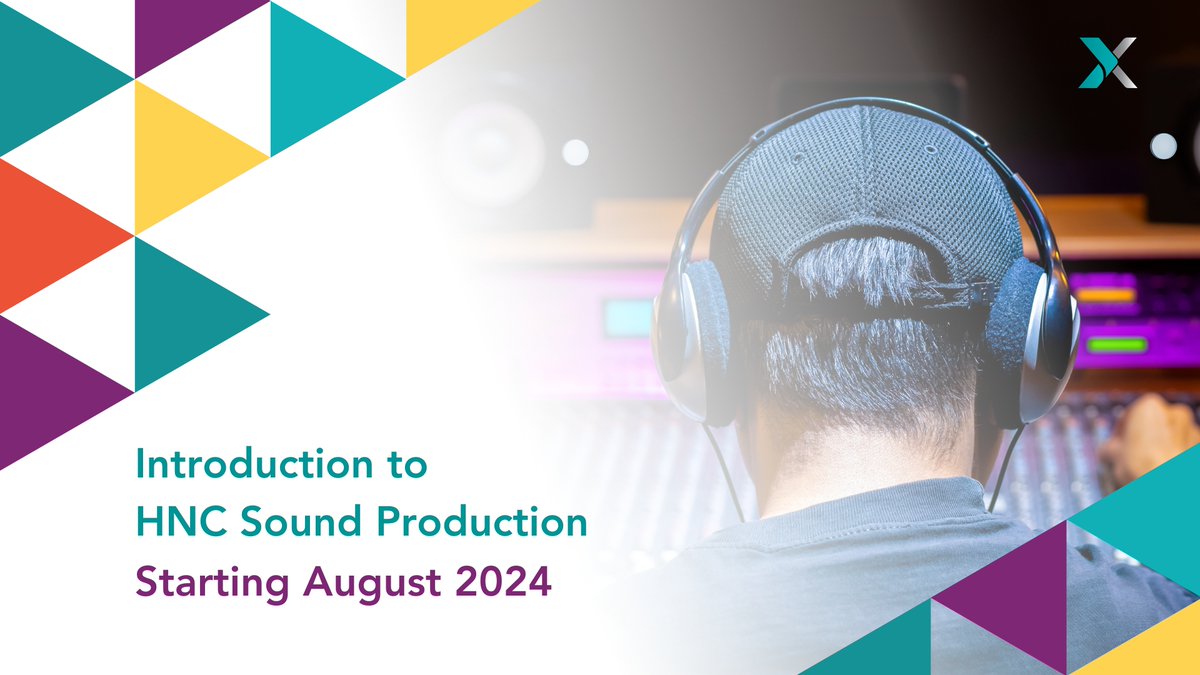 Introduction to
HNC Sound Production
Starting August 2024